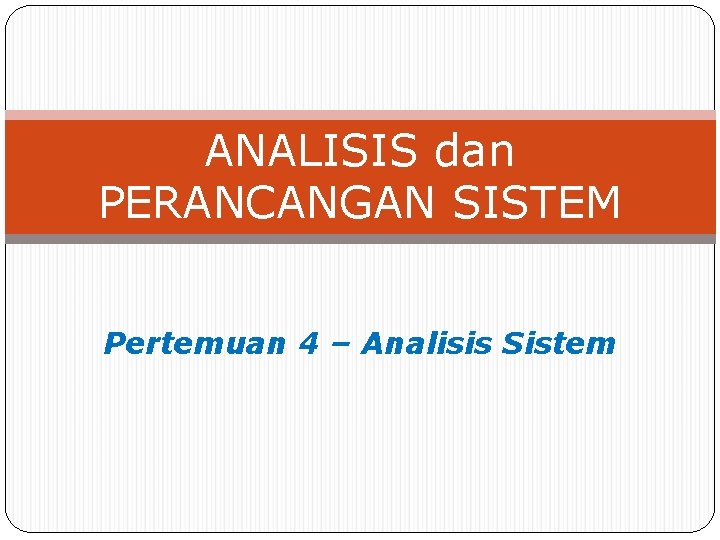 ANALISIS dan
PERANCANGAN SISTEM

Pertemuan 4 – Analisis Sistem